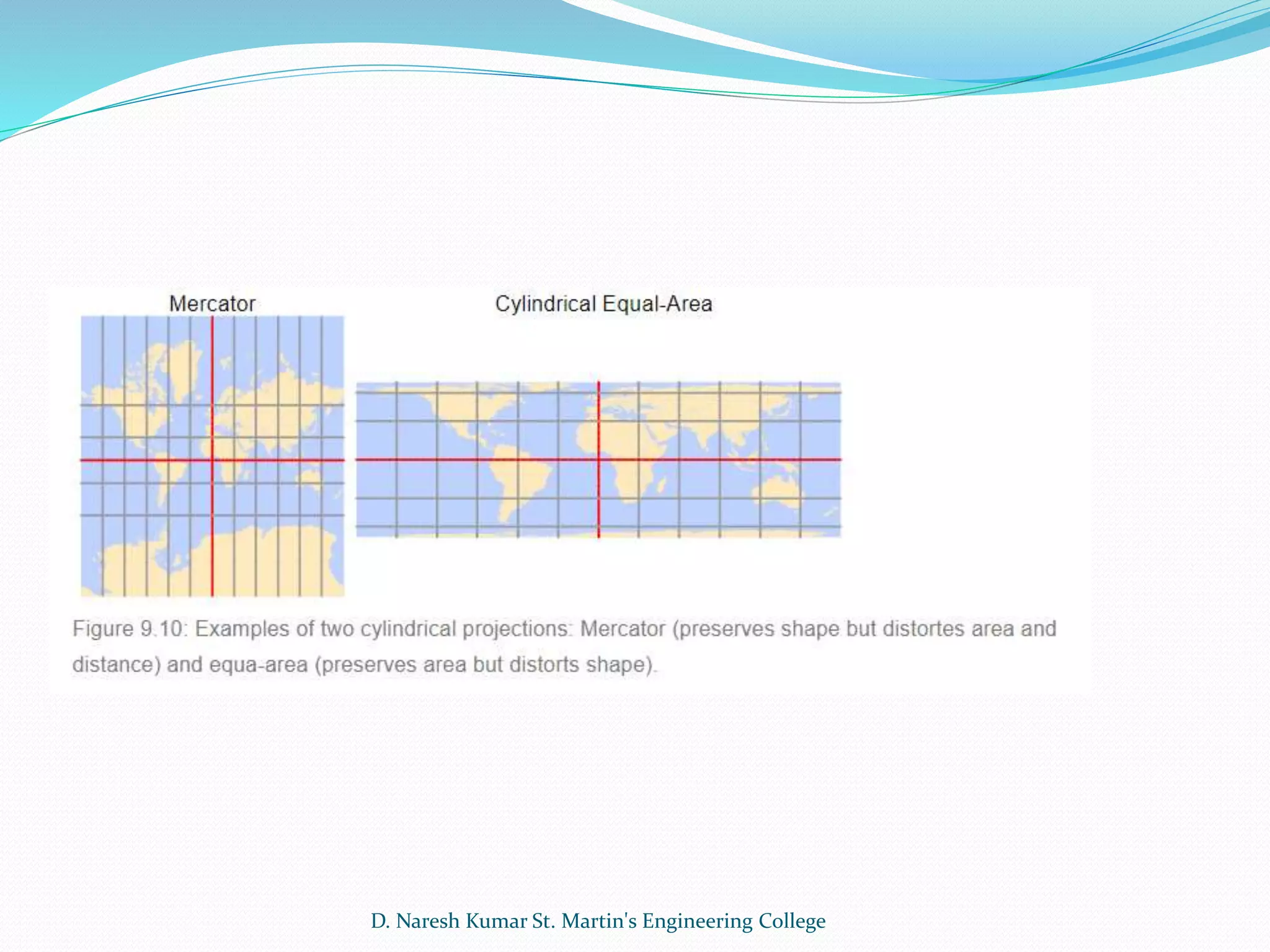 Mercator

Cylindrical Equal-Area

Figure 9.10: Examples of two cylindrical projections: Mercator (preserves shape but distortes area and distance) and equa-area (preserves area but distorts shape).

D. Naresh Kumar St. Martin's Engineering College